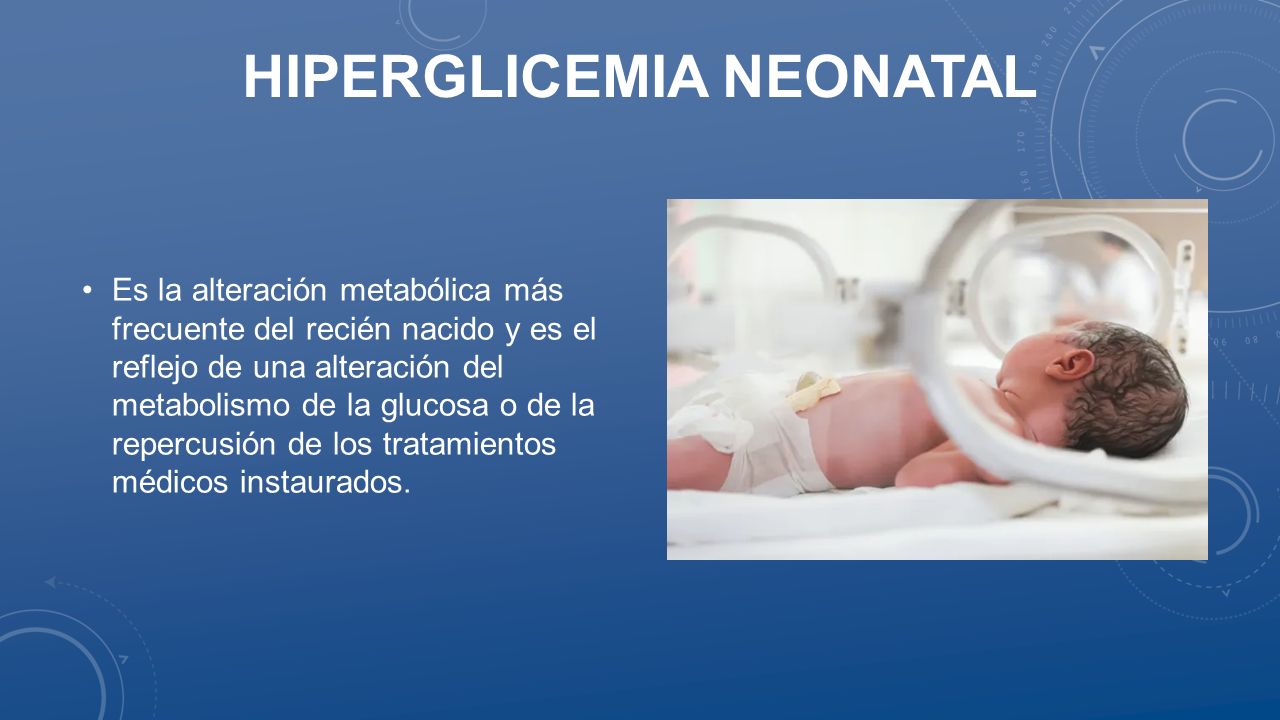 HIPERGLICEMIA NEONATAL

• Es la alteración metabólica más frecuente del recién nacido y es el reflejo de una alteración del metabolismo de la glucosa o de la repercusión de los tratamientos médicos instaurados.